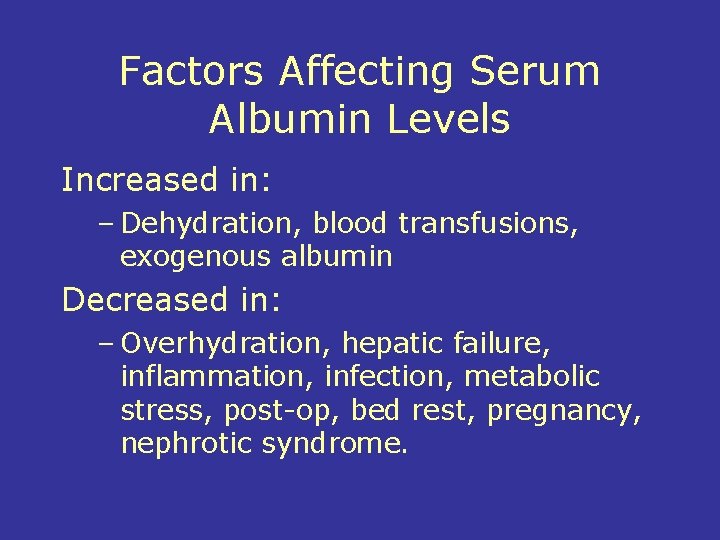 Factors Affecting Serum Albumin Levels

Increased in:

– Dehydration, blood transfusions, exogenous albumin

Decreased in:

– Overhydration, hepatic failure, inflammation, infection, metabolic stress, post-op, bed rest, pregnancy, nephrotic syndrome.